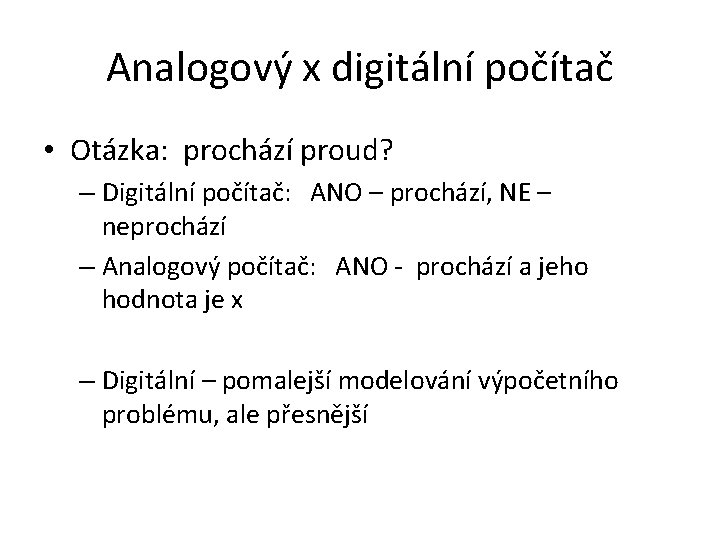 Analogový x digitální počítač

• Otázka: prochází proud?
– Digitální počítač: ANO – prochází, NE – neprochází
– Analogový počítač: ANO - prochází a jeho hodnota je x

– Digitální – pomalejší modelování výpočetního problému, ale přesnější